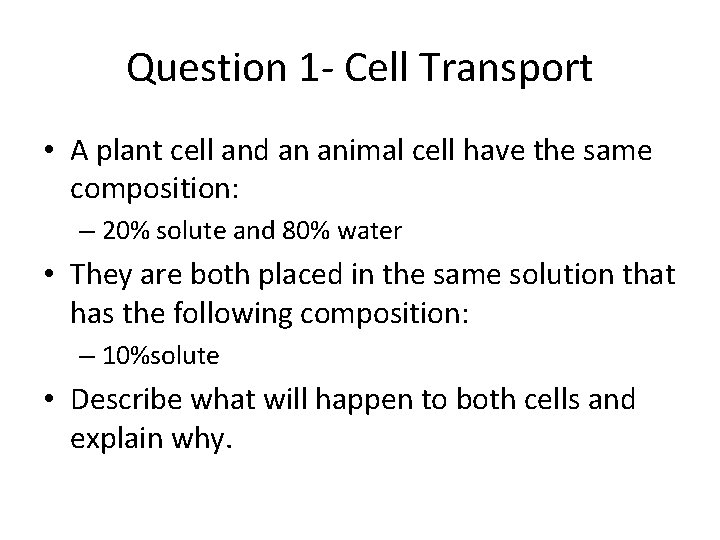 Question 1- Cell Transport

• A plant cell and an animal cell have the same composition:
  – 20% solute and 80% water
• They are both placed in the same solution that has the following composition:
  – 10%solute
• Describe what will happen to both cells and explain why.